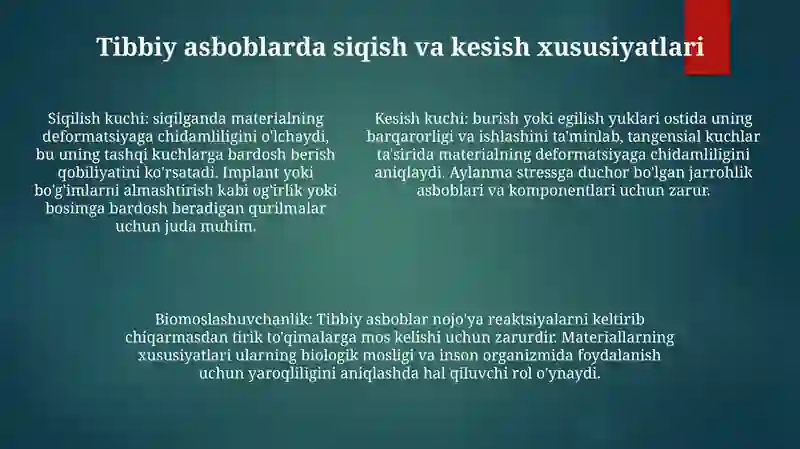 Tibbiy asboblarda siqish va kesish xususiyatlari

Siqilish kuchi: siqilganda materialning deformatsiyaga chidamliligini o'lchaydi, bu uning tashqi kuchlarga bardosh berish qobiliyatini ko'rsatadi. Implant yoki bo'g'imlarni almashtirish kabi og'irlik yoki bosimga bardosh beradigan qurilmalar uchun juda muhim.

Kesish kuchi: burish yoki egilish yuklari ostida uning barqarorligi va ishlashini ta'minlab, tangensial kuchlar ta'sirida materialning deformatsiyaga chidamliligini aniqlaydi. Aylanma stressga duchor bo'lgan jarrohlik asboblari va komponentlari uchun zarur.

Biomoslashuvchanlik: Tibbiy asboblar nojo'ya reaktsiyalarni keltirib chiqarmasdan tirik to'qimalarga mos kelishi uchun zarurdir. Materiallarning xususiyatlari ularning biologik mosligi va inson organizmida foydalanish uchun yaroqliligini aniqlashda hal qiluvchi rol o'ynaydi.